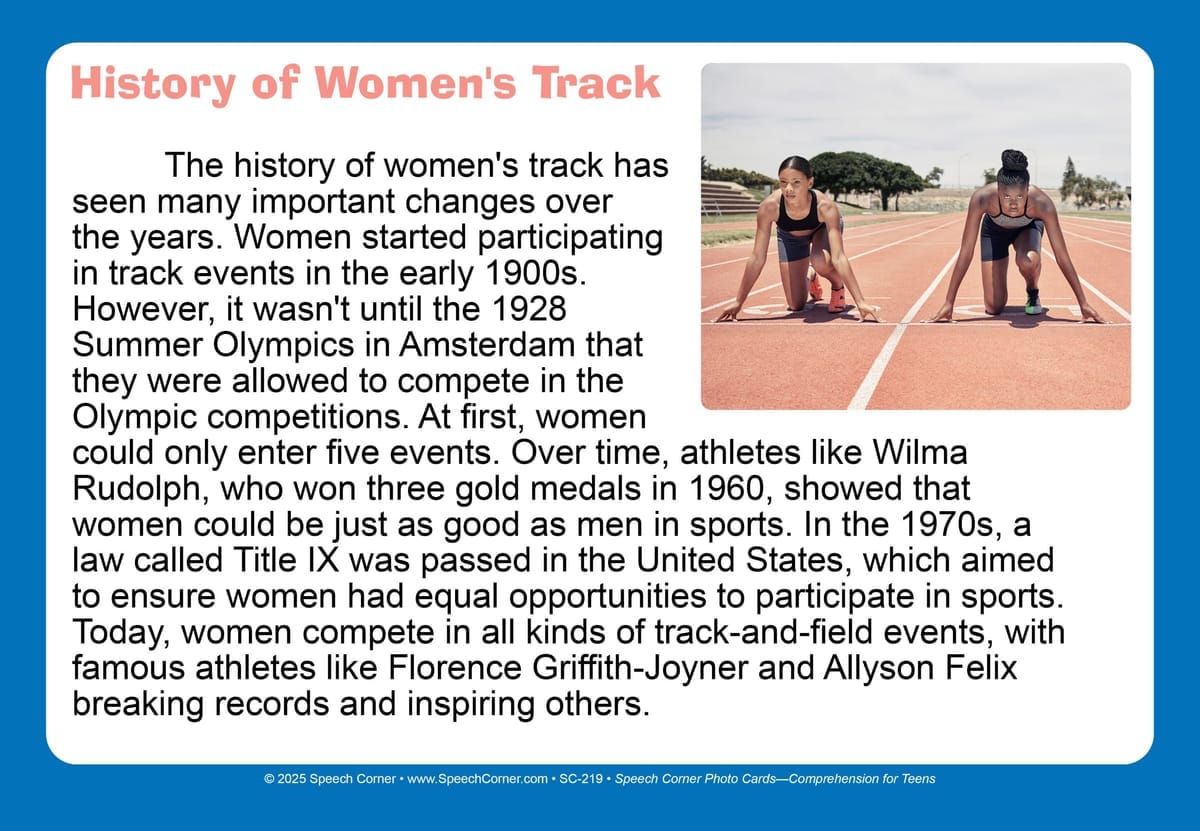 History of Women's Track

The history of women's track has seen many important changes over the years. Women started participating in track events in the early 1900s. However, it wasn't until the 1928 Summer Olympics in Amsterdam that they were allowed to compete in the Olympic competitions. At first, women could only enter five events. Over time, athletes like Wilma Rudolph, who won three gold medals in 1960, showed that women could be just as good as men in sports. In the 1970s, a law called Title IX was passed in the United States, which aimed to ensure women had equal opportunities to participate in sports. Today, women compete in all kinds of track-and-field events, with famous athletes like Florence Griffith-Joyner and Allyson Felix breaking records and inspiring others.

© 2025 Speech Corner • www.SpeechCorner.com • SC-219 • Speech Corner Photo Cards—Comprehension for Teens